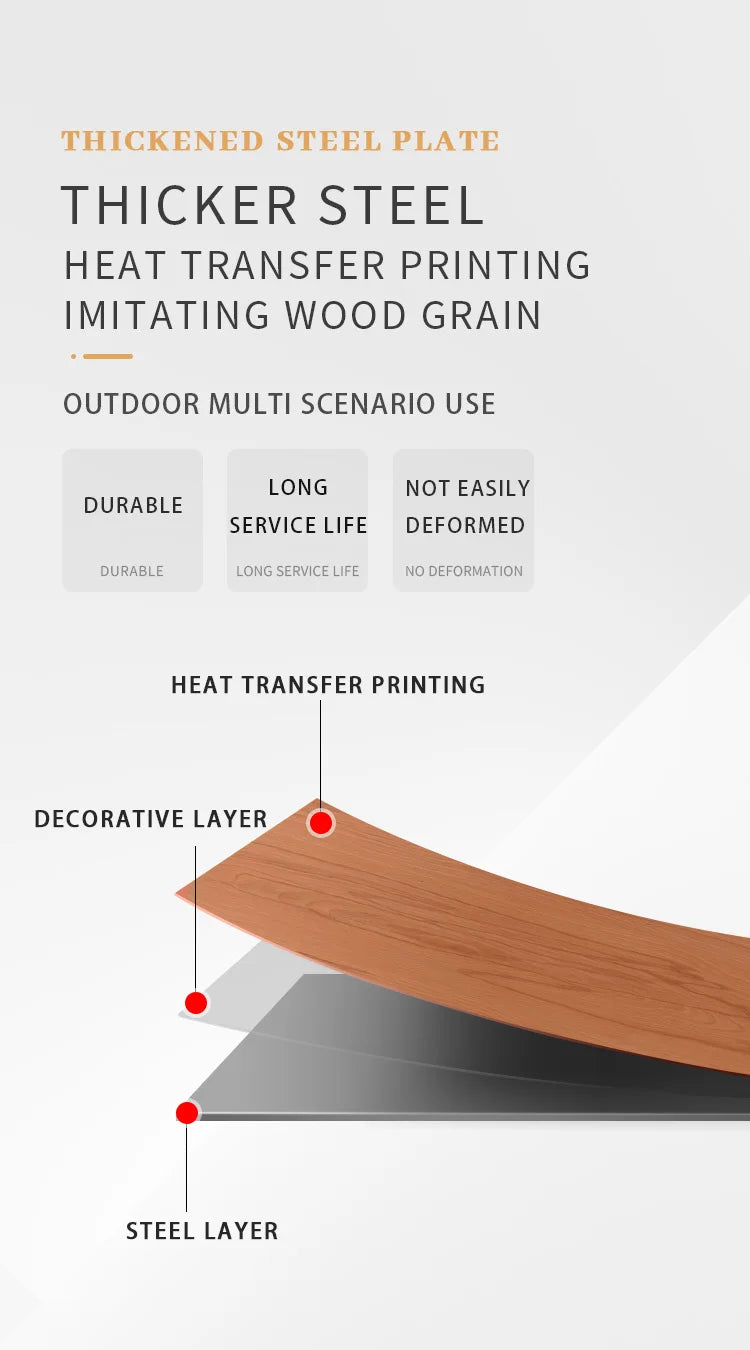 THICKENED STEEL PLATE

THICKER STEEL

HEAT TRANSFER PRINTING IMITATING WOOD GRAIN

OUTDOOR MULTI SCENARIO USE

DURABLE
DURABLE

LONG SERVICE LIFE
LONG SERVICE LIFE

NOT EASILY DEFORMED
NO DEFORMATION

HEAT TRANSFER PRINTING

DECORATIVE LAYER

STEEL LAYER